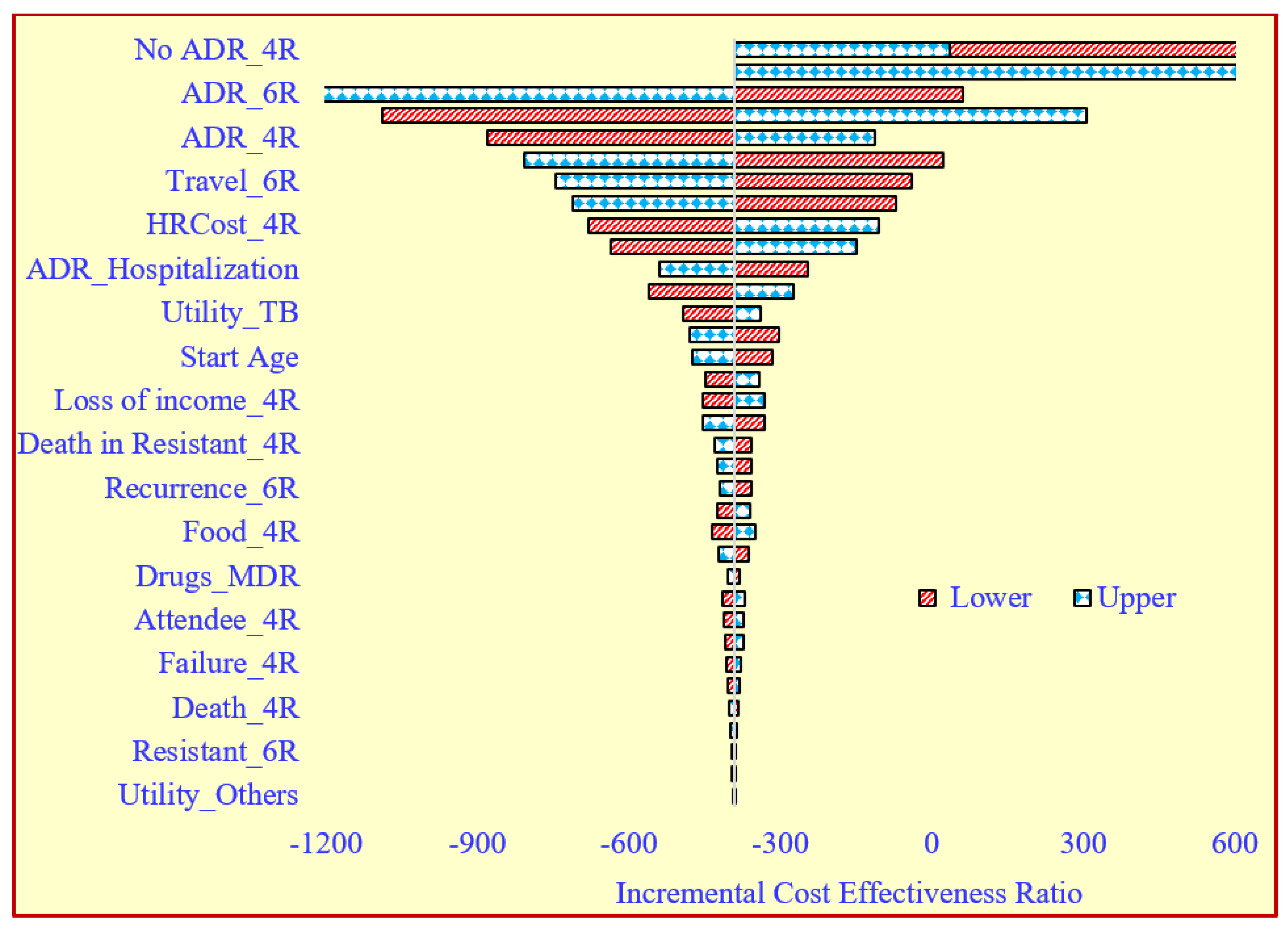 No ADR_4R
ADR_6R
ADR_4R
Travel_6R
HRCost_4R
ADR_Hospitalization
Utility_TB
Start Age
Loss of income_4R
Death in Resistant_4R
Recurrence_6R
Food_4R
Drugs_MDR
Attendee_4R
Failure_4R
Death_4R
Resistant_6R
Utility_Others

Lower Upper

-1200 -900 -600 -300 0 300 600

Incremental Cost Effectiveness Ratio